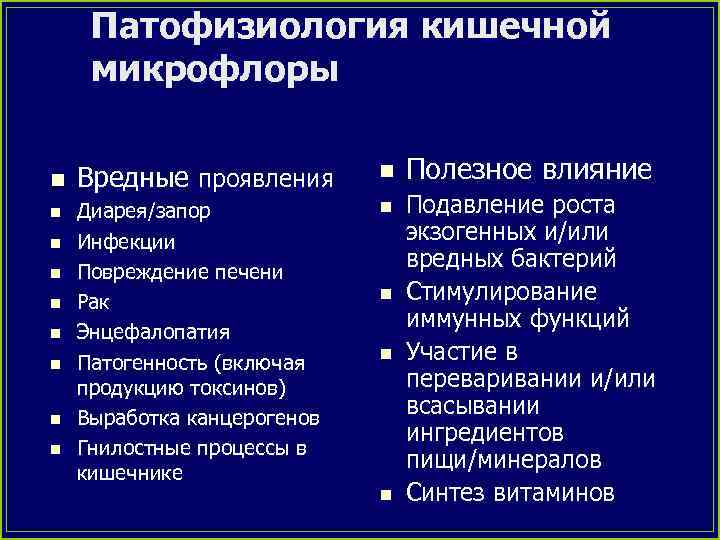 Патофизиология кишечной микрофлоры

- Вредные проявления
- Диарея/запор
- Инфекции
- Повреждение печени
- Рак
- Энцефалопатия
- Патогенность (включая продукцию токсинов)
- Выработка канцерогенов
- Гнилостные процессы в кишечнике

- Полезное влияние
- Подавление роста экзогенных и/или вредных бактерий
- Стимулирование иммунных функций
- Участие в переваривании и/или всасывании ингредиентов пищи/минералов
- Синтез витаминов